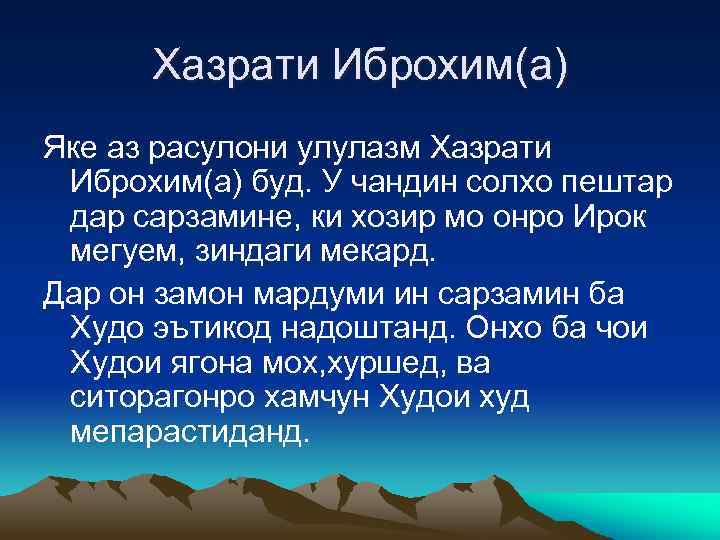 Хазрати Иброхим(а)

Яке аз расулони улулазм Хазрати Иброхим(а) буд. У чандин солхо пештар дар сарзамине, ки хозир мо онро Ирок мегуем, зиндаги мекард.

Дар он замон мардуми ин сарзамин ба Худо эътикод надоштанд. Онхо ба чои Худои ягона мох,хуршед, ва ситорагонро хамчун Худои худ мепарастиданд.